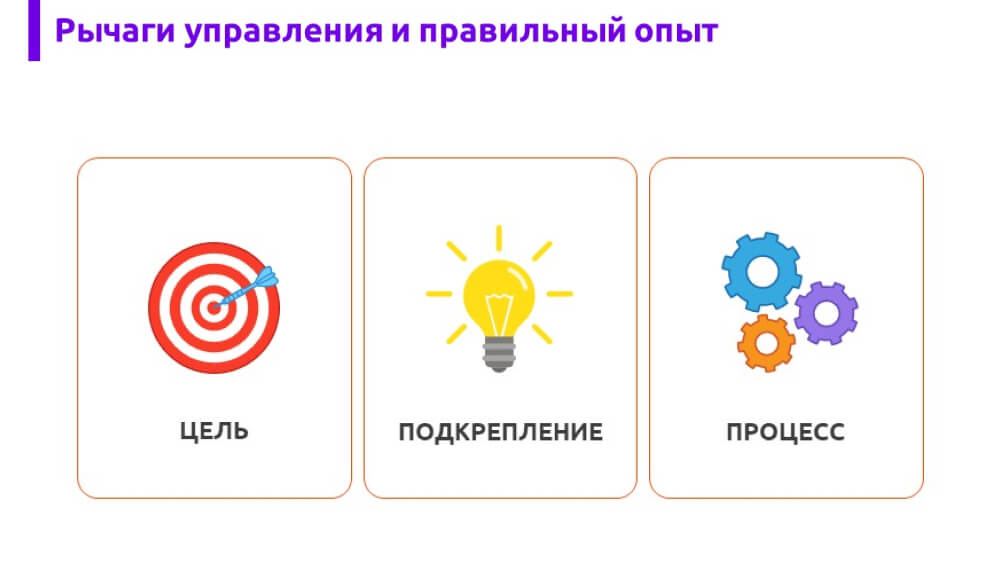 Рычаги управления и правильный опыт

ЦЕЛЬ

ПОДКРЕПЛЕНИЕ

ПРОЦЕСС